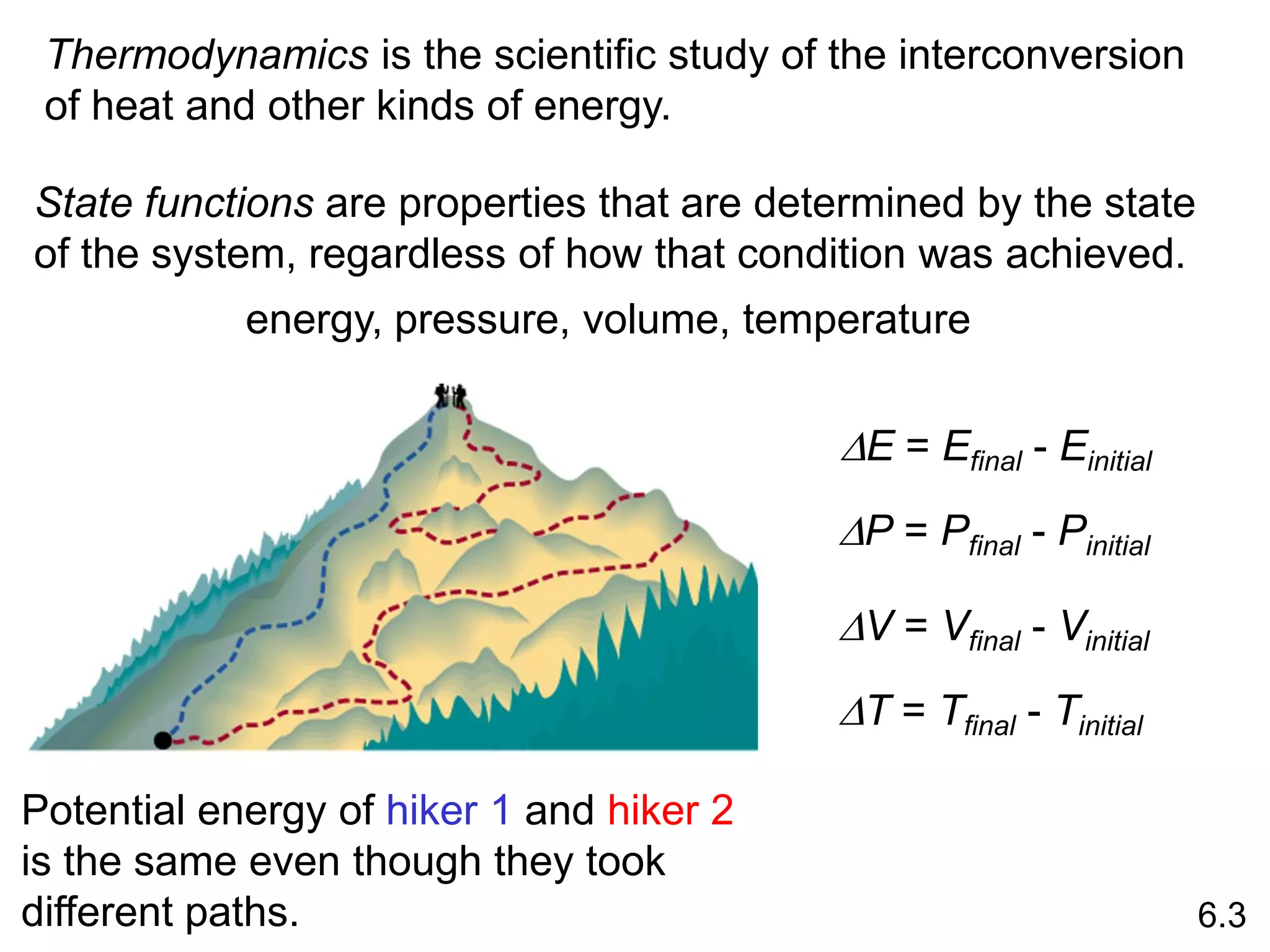 Thermodynamics is the scientific study of the interconversion of heat and other kinds of energy.

State functions are properties that are determined by the state of the system, regardless of how that condition was achieved.

energy, pressure, volume, temperature

$\Delta E = E_{final} - E_{initial}$

$\Delta P = P_{final} - P_{initial}$

$\Delta V = V_{final} - V_{initial}$

$\Delta T = T_{final} - T_{initial}$

Potential energy of hiker 1 and hiker 2 is the same even though they took different paths.

6.3